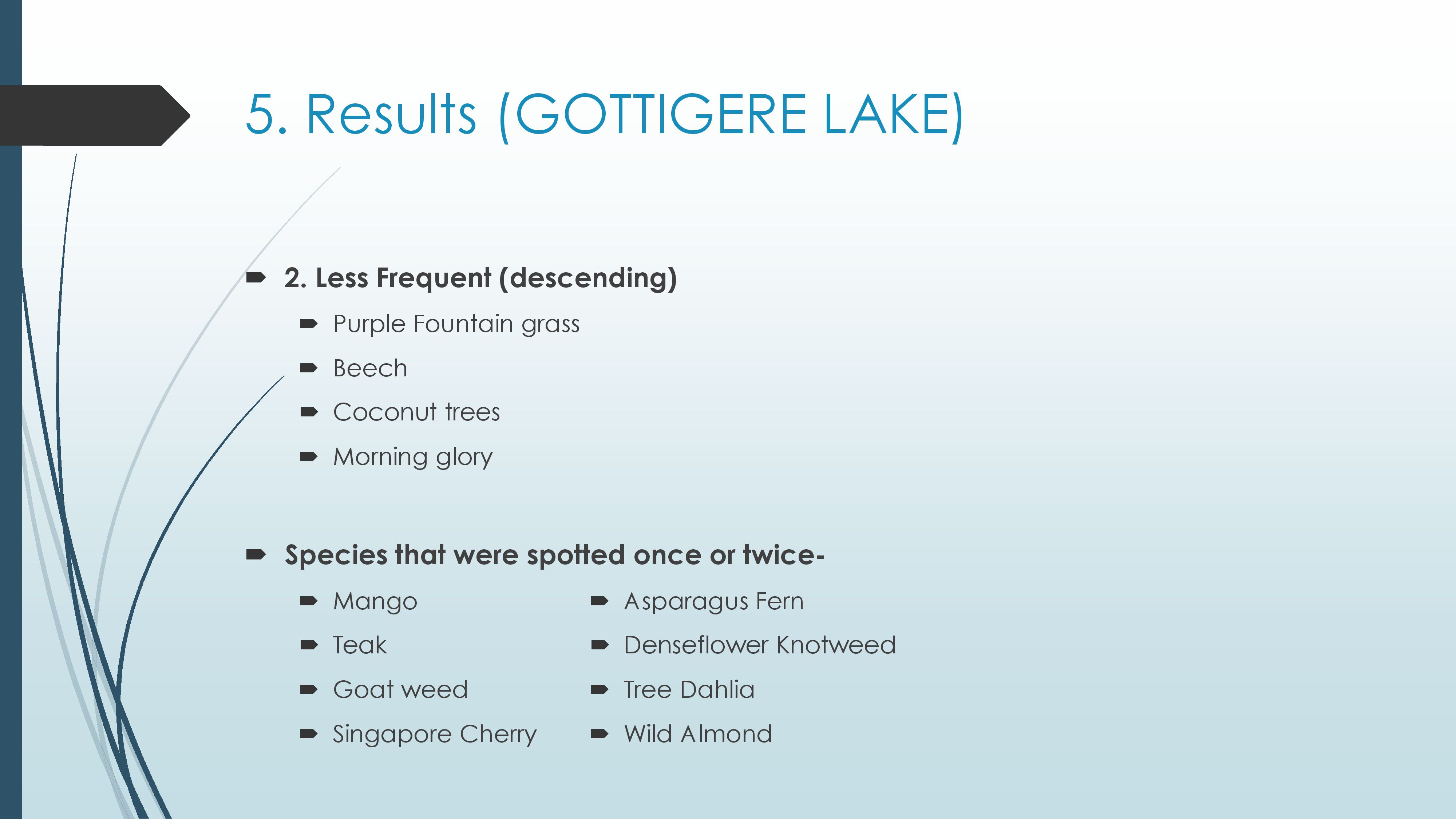 5. Results (GOTTIGERE LAKE)

2. Less Frequent (descending)

Purple Fountain grass

Beech

Coconut trees

Morning glory

Species that were spotted once or twice-

Mango

Teak

Goat weed

Singapore Cherry

Asparagus Fern

Denseflower Knotweed

Tree Dahlia

Wild Almond